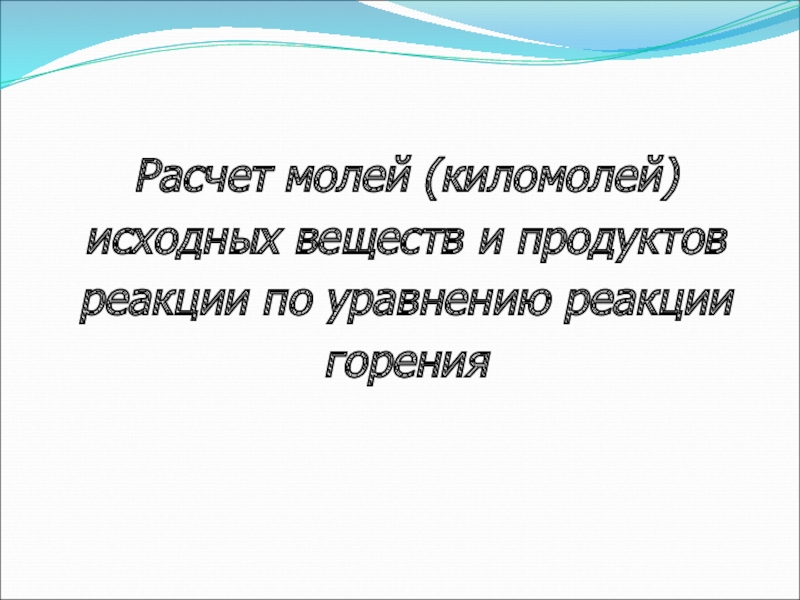 Расчет молей (киломолей) исходных веществ и продуктов реакции по уравнению реакции горения